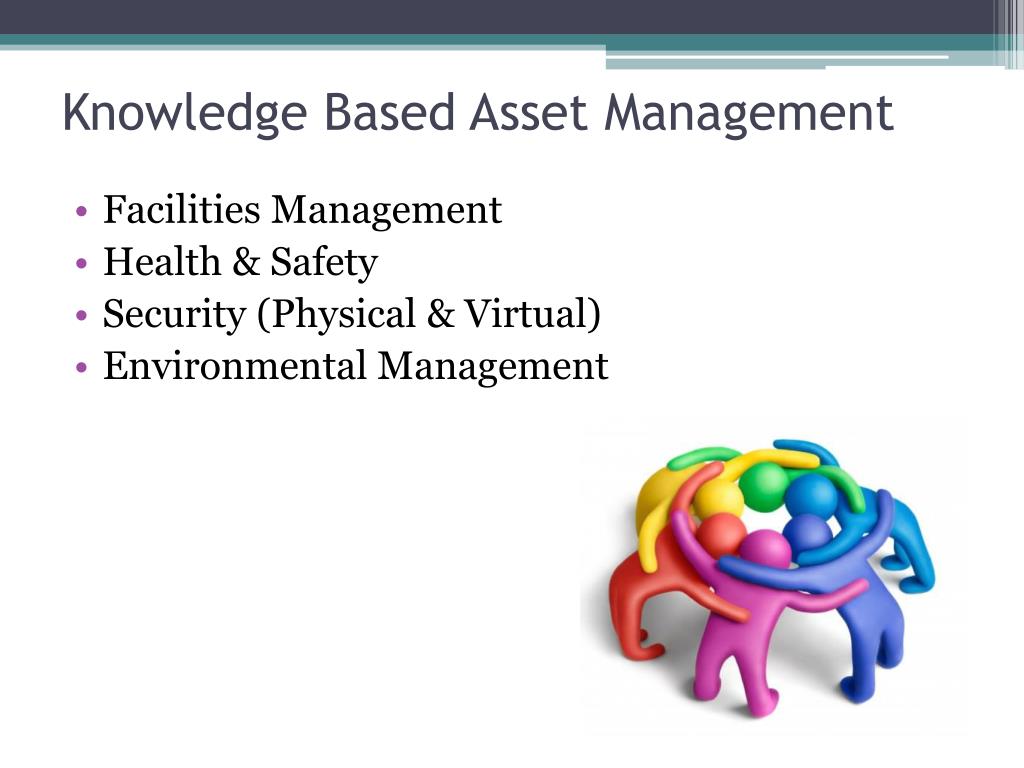 Knowledge Based Asset Management

• Facilities Management
• Health & Safety
• Security (Physical & Virtual)
• Environmental Management